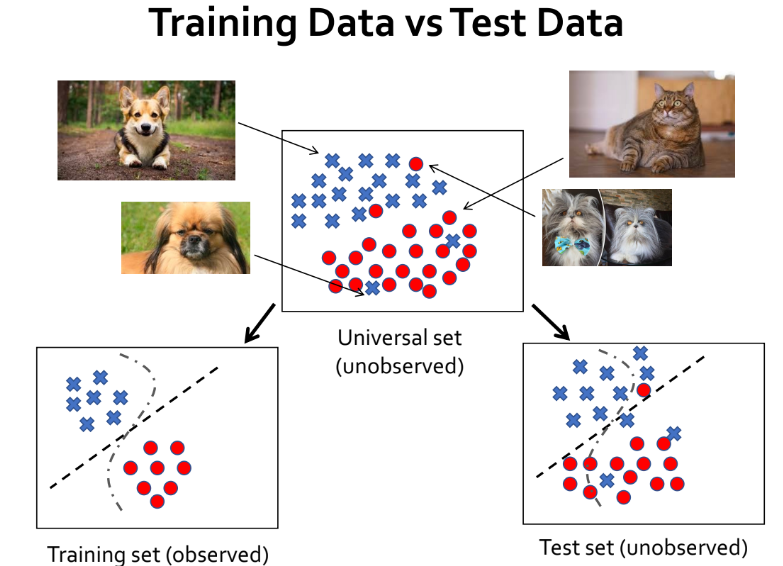 Training Data vs Test Data

Universal set (unobserved)

Training set (observed)

Test set (unobserved)